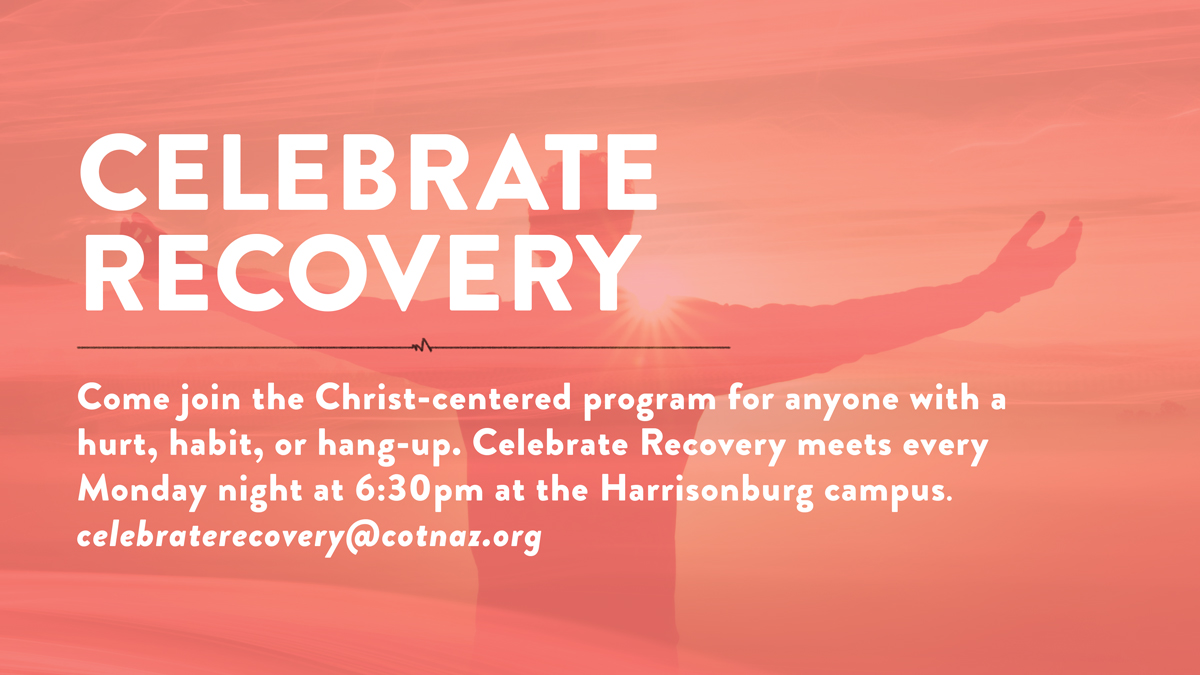 CELEBRATE RECOVERY

Come join the Christ-centered program for anyone with a hurt, habit, or hang-up. Celebrate Recovery meets every Monday night at 6:30pm at the Harrisonburg campus. celebraterecovery@cotnaz.org